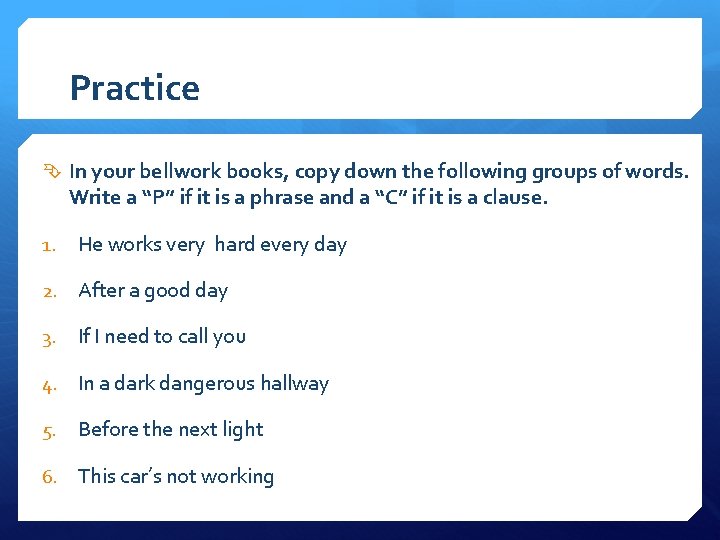 Practice

In your bellwork books, copy down the following groups of words. Write a “P” if it is a phrase and a “C” if it is a clause.

1. He works very  hard every day

2. After a good day

3. If I need to call you

4. In a dark dangerous hallway

5. Before the next light

6. This car’s not working